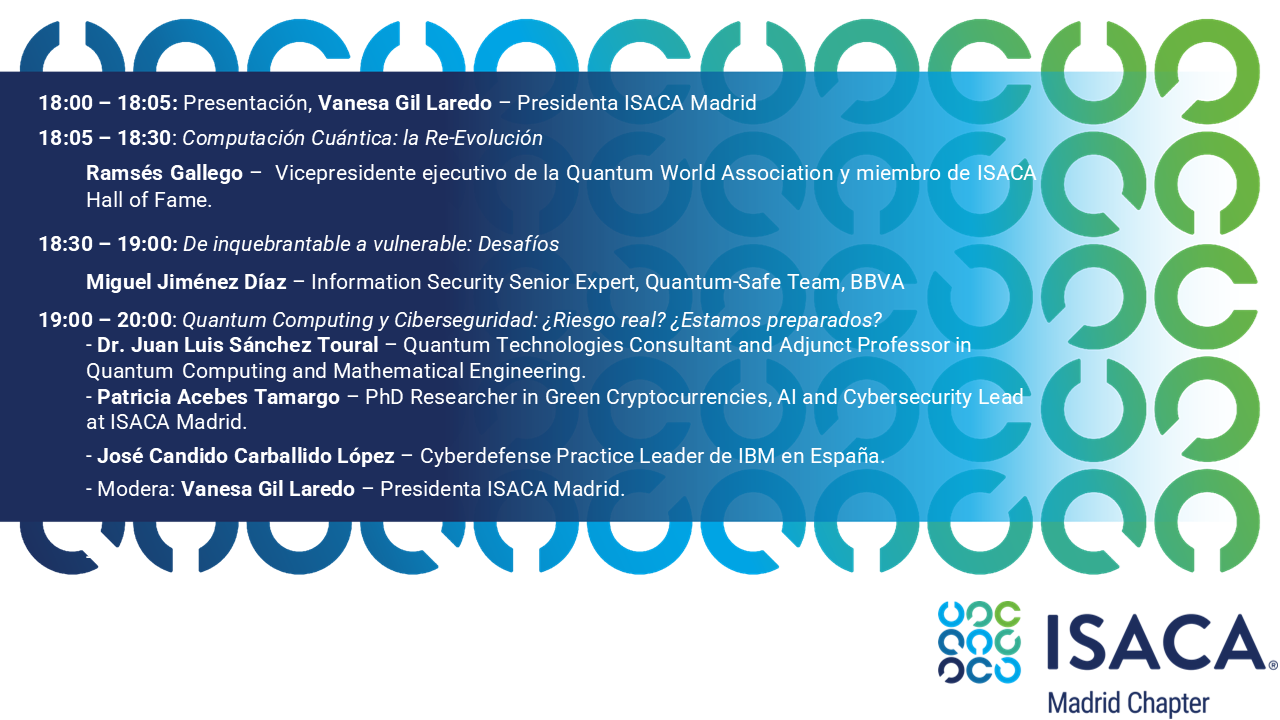 18:00 – 18:05: Presentación, Vanesa Gil Laredo – Presidenta ISACA Madrid

18:05 – 18:30: Computación Cuántica: la Re-Evolución

Ramsés Gallego – Vicepresidente ejecutivo de la Quantum World Association y miembro de ISACA Hall of Fame.

18:30 – 19:00: De inquebrantable a vulnerable: Desafíos

Miguel Jiménez Díaz – Information Security Senior Expert, Quantum-Safe Team, BBVA

19:00 – 20:00: Quantum Computing y Ciberseguridad: ¿Riesgo real? ¿Estamos preparados?
- Dr. Juan Luis Sánchez Toural – Quantum Technologies Consultant and Adjunct Professor in Quantum Computing and Mathematical Engineering.
- Patricia Acebes Tamargo – PhD Researcher in Green Cryptocurrencies, AI and Cybersecurity Lead at ISACA Madrid.

- José Candido Carballido López – Cyberdefense Practice Leader de IBM en España.

- Modera: Vanesa Gil Laredo – Presidenta ISACA Madrid.

ISACA®
Madrid Chapter